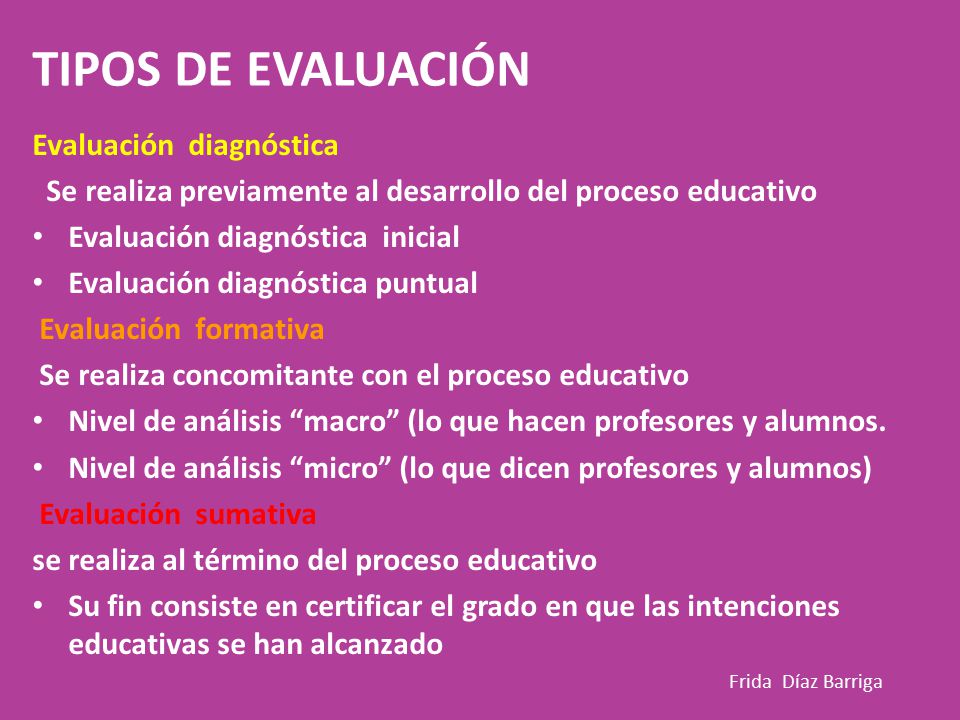 TIPOS DE EVALUACIÓN

Evaluación diagnóstica

Se realiza previamente al desarrollo del proceso educativo

• Evaluación diagnóstica inicial
• Evaluación diagnóstica puntual

Evaluación formativa

Se realiza concomitante con el proceso educativo

• Nivel de análisis “macro” (lo que hacen profesores y alumnos.
• Nivel de análisis “micro” (lo que dicen profesores y alumnos)

Evaluación sumativa

se realiza al término del proceso educativo

• Su fin consiste en certificar el grado en que las intenciones educativas se han alcanzado

Frida Díaz Barriga